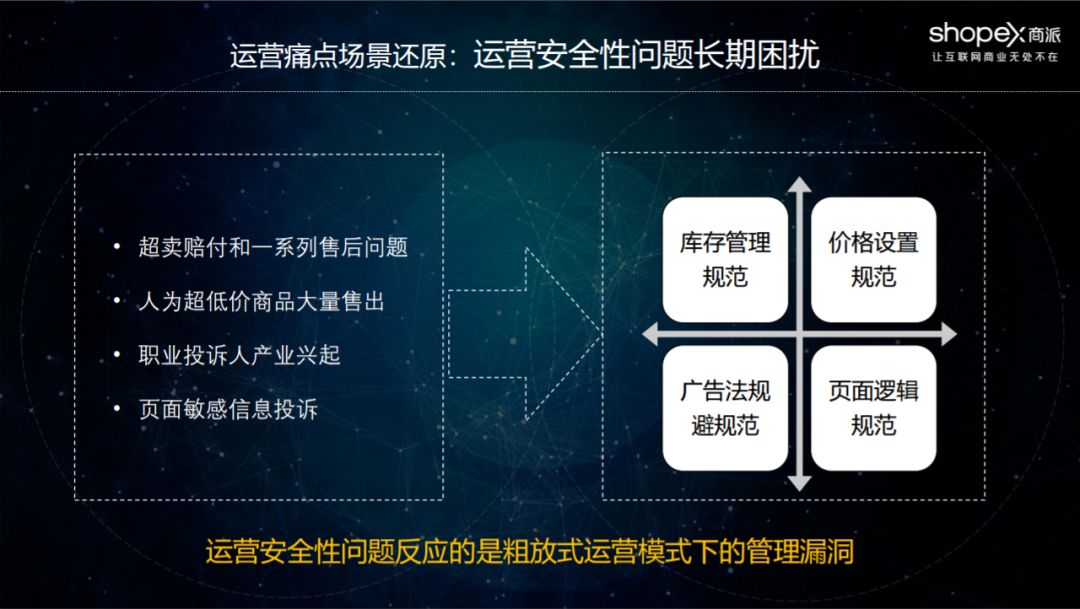 运营痛点场景还原：运营安全性问题长期困扰

shopex商派
让互联网商业无处不在

• 超卖赔付和一系列售后问题
• 人为超低价商品大量售出
• 职业投诉人产业兴起
• 页面敏感信息投诉

库存管理规范

价格设置规范

广告法规避规范

页面逻辑规范

运营安全性问题反应的是粗放式运营模式下的管理漏洞